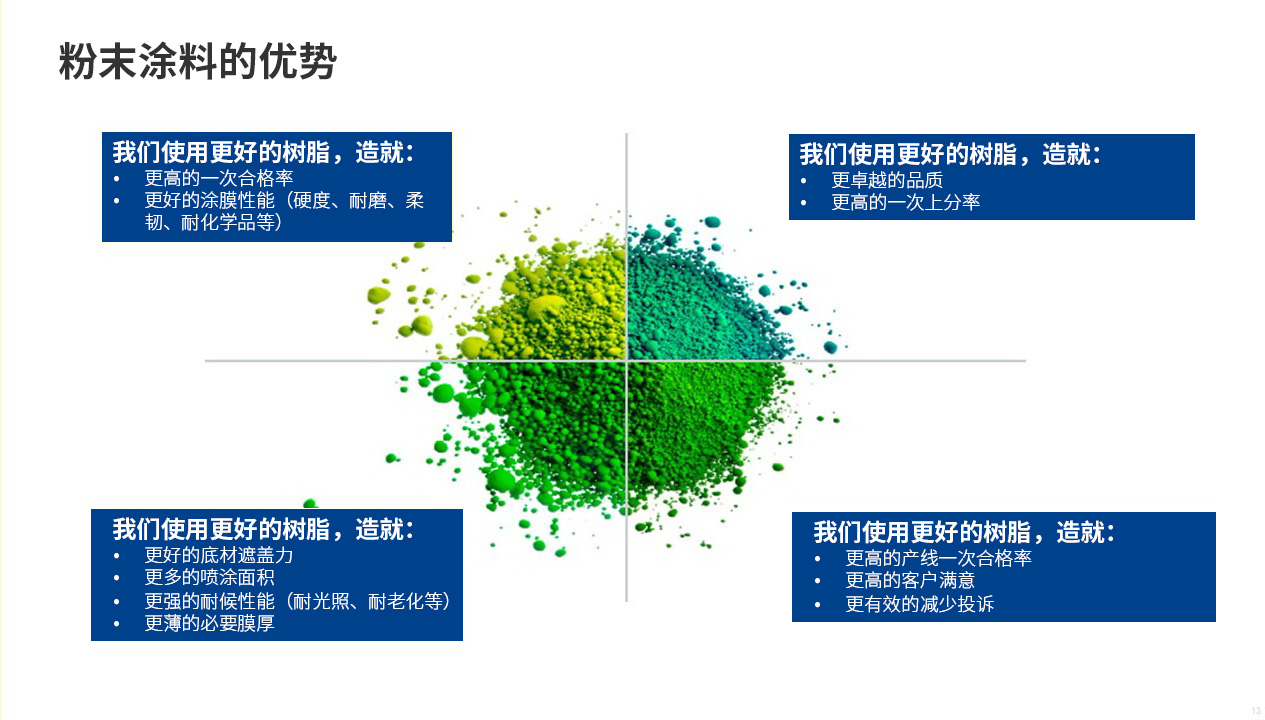 粉末涂料的优势

我们使用更好的树脂，造就：
• 更高的一次合格率
• 更好的涂膜性能（硬度、耐磨、柔韧、耐化学品等）

我们使用更好的树脂，造就：
• 更卓越的品质
• 更高的一次上分率

我们使用更好的树脂，造就：
• 更好的底材遮盖力
• 更多的喷涂面积
• 更强的耐候性能（耐光照、耐老化等）
• 更薄的必要膜厚

我们使用更好的树脂，造就：
• 更高的产线一次合格率
• 更高的客户满意
• 更有效的减少投诉

13